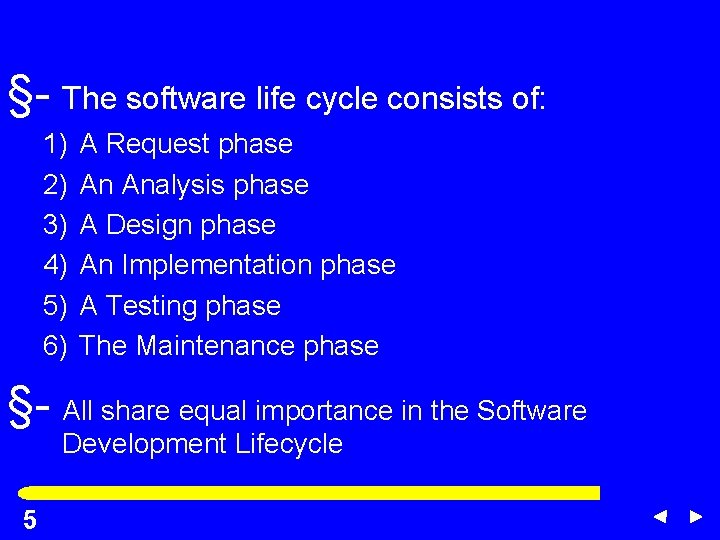 §- The software life cycle consists of:

1) A Request phase
2) An Analysis phase
3) A Design phase
4) An Implementation phase
5) A Testing phase
6) The Maintenance phase

§- All share equal importance in the Software Development Lifecycle

5